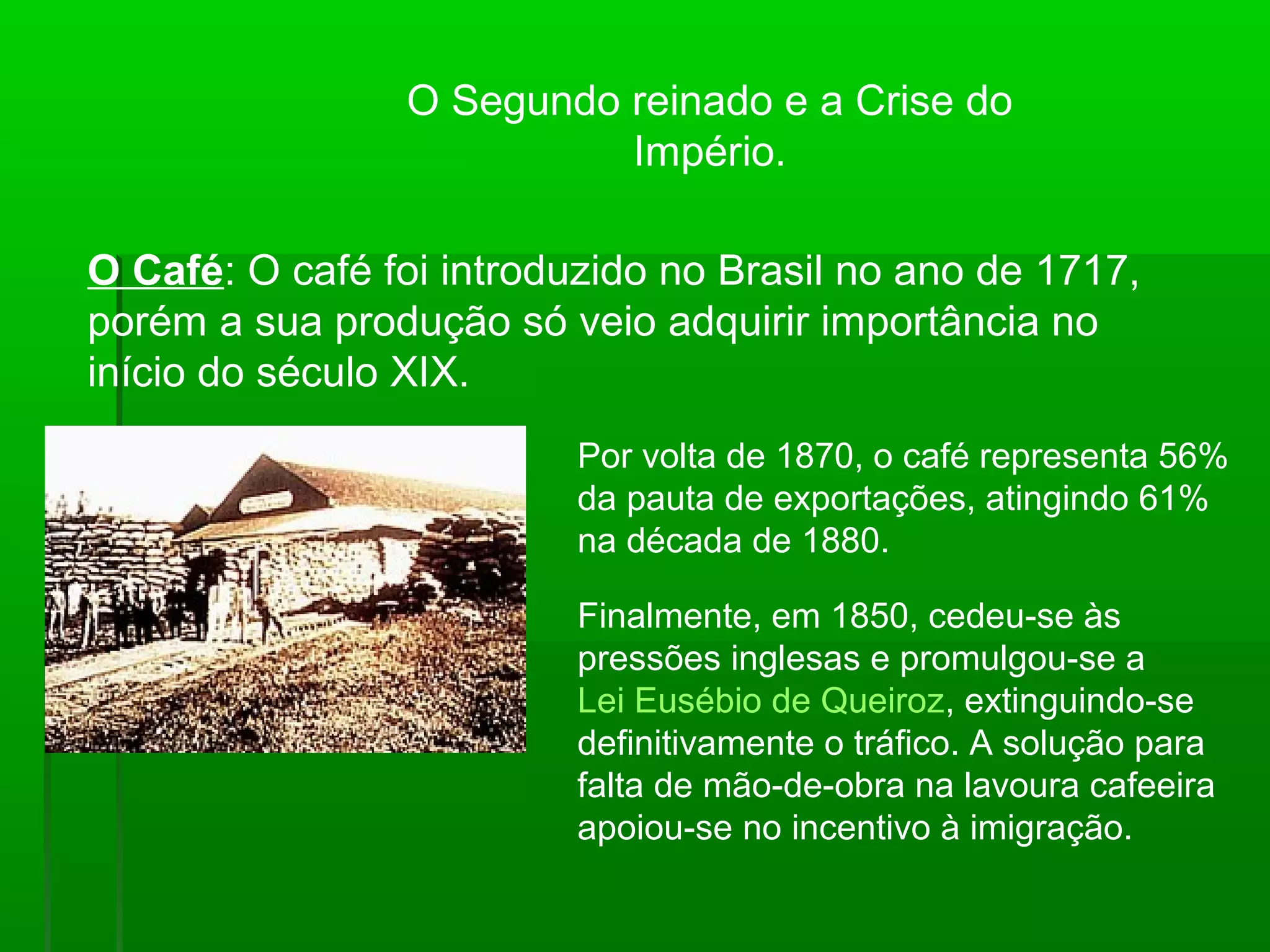 O Segundo reinado e a Crise do Império.

O Café: O café foi introduzido no Brasil no ano de 1717, porém a sua produção só veio adquirir importância no início do século XIX.

Por volta de 1870, o café representa 56% da pauta de exportações, atingindo 61% na década de 1880.

Finalmente, em 1850, cedeu-se às pressões inglesas e promulgou-se a Lei Eusébio de Queiroz, extinguindo-se definitivamente o tráfico. A solução para falta de mão-de-obra na lavoura cafeeira apoiou-se no incentivo à imigração.